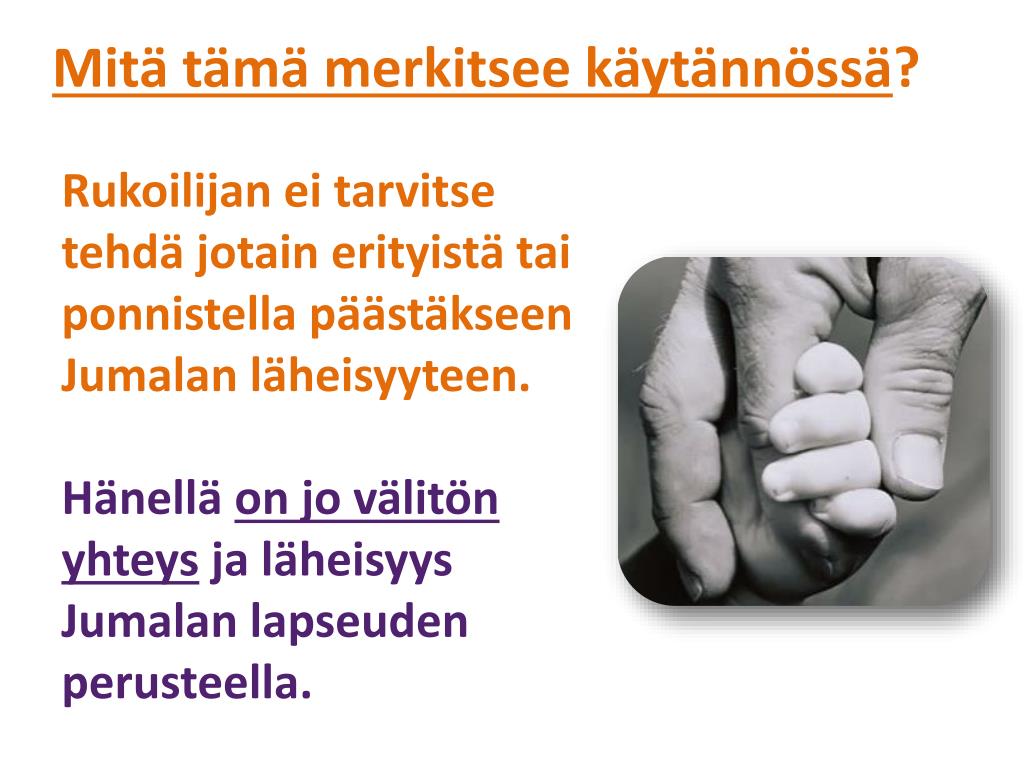 Mitä tämä merkitsee käytännössä?

Rukoilijan ei tarvitse tehdä jotain erityistä tai ponnistella päästäkseen Jumalan läheisyyteen.

Hänellä on jo välitön yhteys ja läheisyys Jumalan lapseuden perusteella.